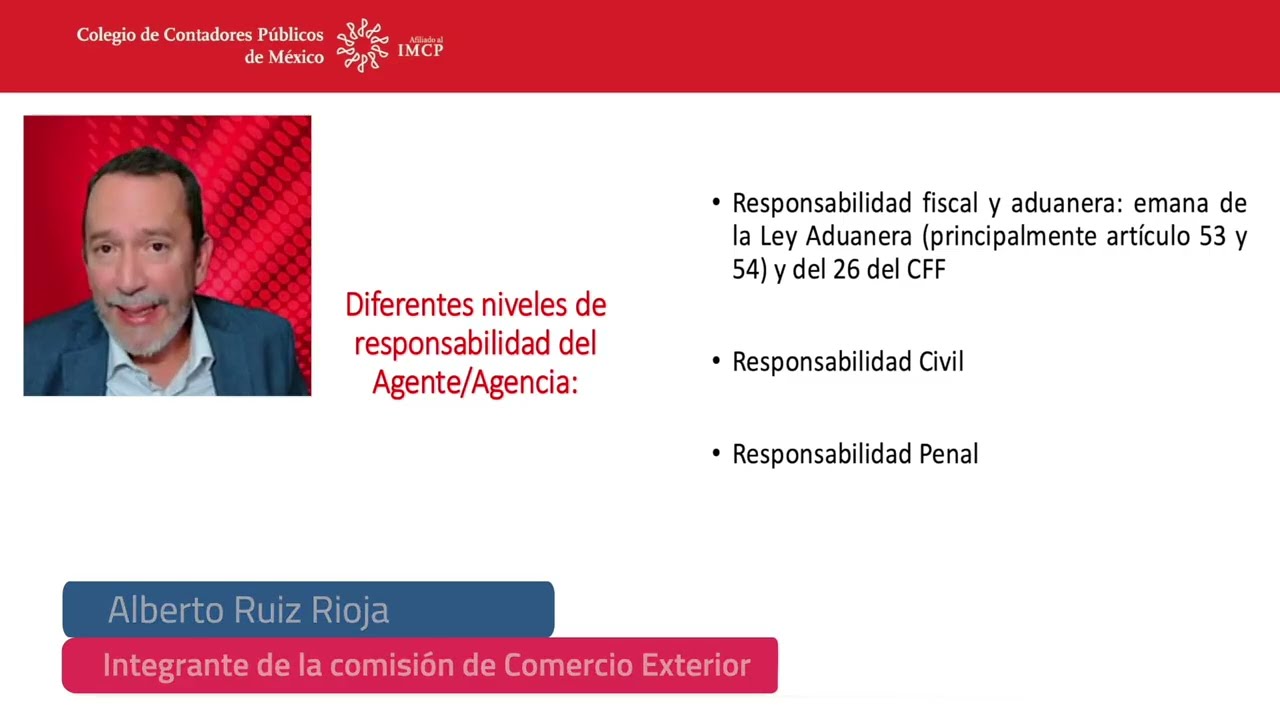 Colegio de Contadores Públicos de México

Afiliado al IMCP

Diferentes niveles de responsabilidad del Agente/Agencia:

• Responsabilidad fiscal y aduanera: emana de la Ley Aduanera (principalmente artículo 53 y 54) y del 26 del CFF

• Responsabilidad Civil

• Responsabilidad Penal

Alberto Ruiz Rioja

Integrante de la comisión de Comercio Exterior